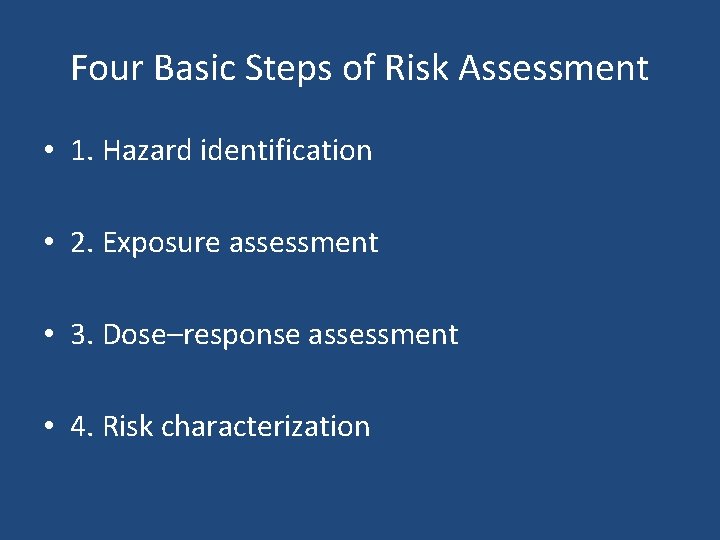 Four Basic Steps of Risk Assessment

• 1. Hazard identification

• 2. Exposure assessment

• 3. Dose–response assessment

• 4. Risk characterization